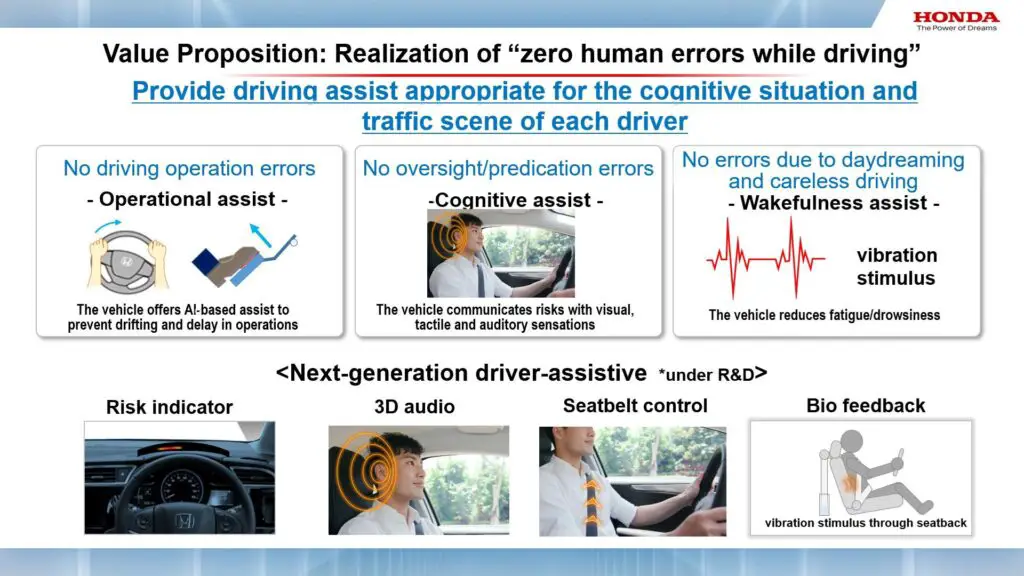 HONDA
The Power of Dreams

Value Proposition: Realization of “zero human errors while driving”

Provide driving assist appropriate for the cognitive situation and traffic scene of each driver

No driving operation errors
- Operational assist -
The vehicle offers AI-based assist to prevent drifting and delay in operations

No oversight/predication errors
-Cognitive assist -
The vehicle communicates risks with visual, tactile and auditory sensations

No errors due to daydreaming and careless driving
- Wakefulness assist -
vibration stimulus
The vehicle reduces fatigue/drowsiness

<Next-generation driver-assistive *under R&D>

Risk indicator

3D audio

Seatbelt control

Bio feedback
vibration stimulus through seatback